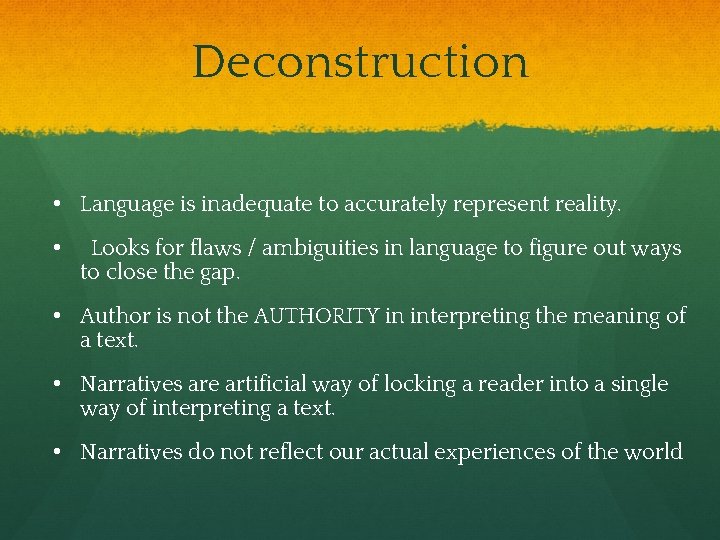 Deconstruction

• Language is inadequate to accurately represent reality.

• Looks for flaws / ambiguities in language to figure out ways to close the gap.

• Author is not the AUTHORITY in interpreting the meaning of a text.

• Narratives are artificial way of locking a reader into a single way of interpreting a text.

• Narratives do not reflect our actual experiences of the world